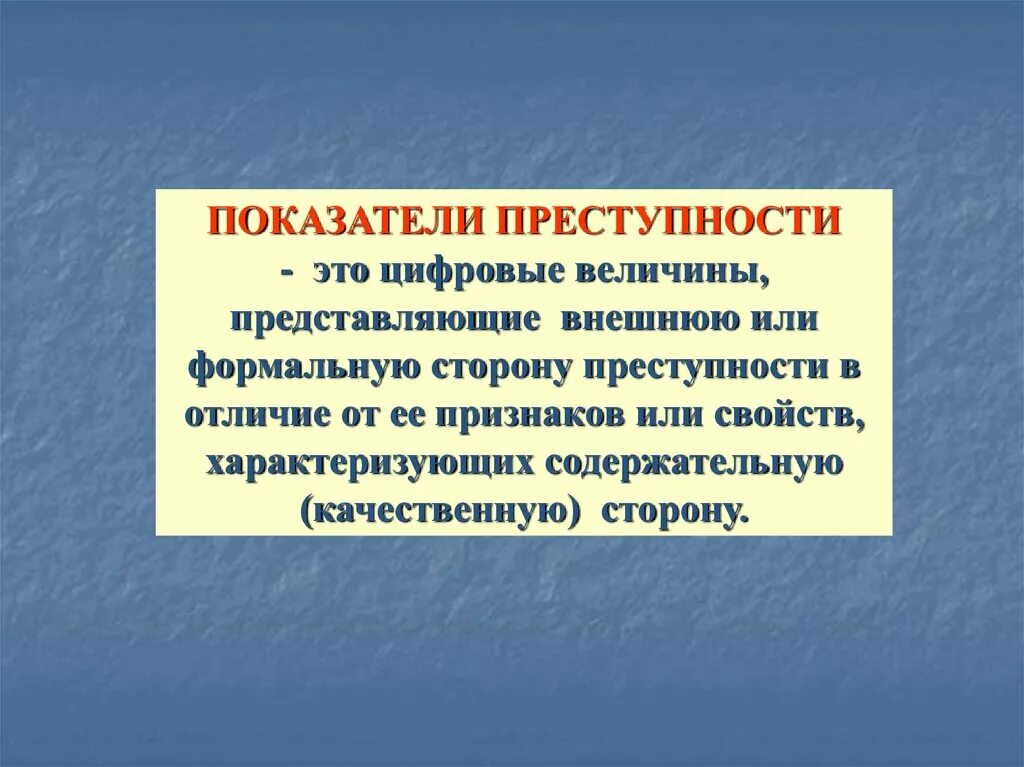 ПОКАЗАТЕЛИ ПРЕСТУПНОСТИ - это цифровые величины, представляющие внешнюю или формальную сторону преступности в отличие от ее признаков или свойств, характеризующих содержательную (качественную) сторону.